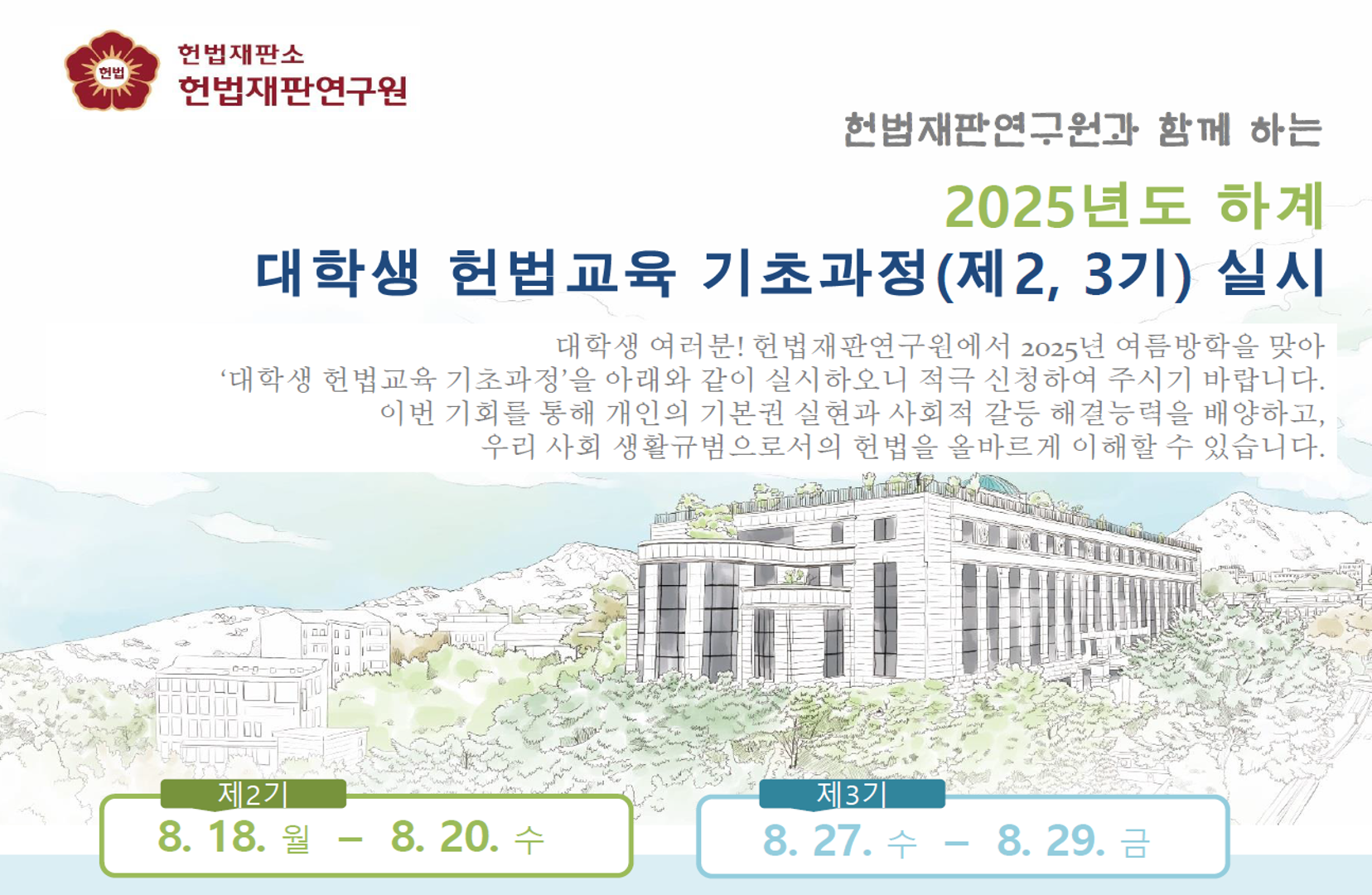 헌법
헌법재판소
헌법재판연구원

헌법재판연구원과 함께 하는

2025년도 하계
대학생 헌법교육 기초과정(제2, 3기) 실시

대학생 여러분! 헌법재판연구원에서 2025년 여름방학을 맞아 '대학생 헌법교육 기초과정'을 아래와 같이 실시하오니 적극 신청하여 주시기 바랍니다. 이번 기회를 통해 개인의 기본권 실현과 사회적 갈등 해결능력을 배양하고, 우리 사회 생활규범으로서의 헌법을 올바르게 이해할 수 있습니다.

제2기
8. 18. 월 – 8. 20. 수

제3기
8. 27. 수 – 8. 29. 금